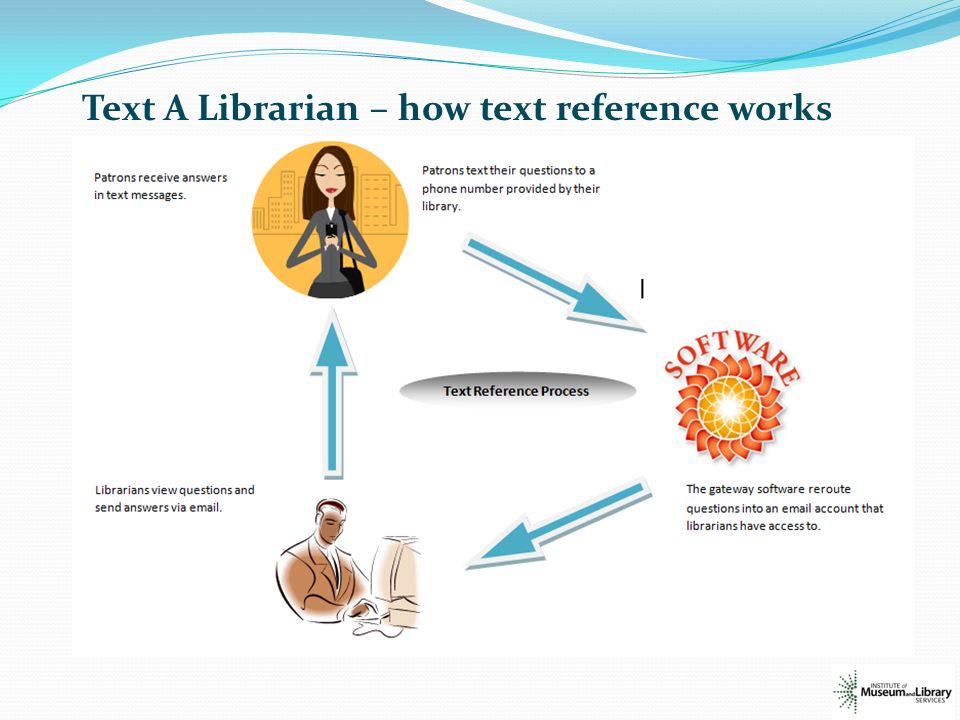 Text A Librarian – how text reference works

Patrons receive answers in text messages.

Patrons text their questions to a phone number provided by their library.

SOFTWARE

Text Reference Process

Librarians view questions and send answers via email.

The gateway software reroute questions into an email account that librarians have access to.

INSTITUTE of Museum and Library SERVICES